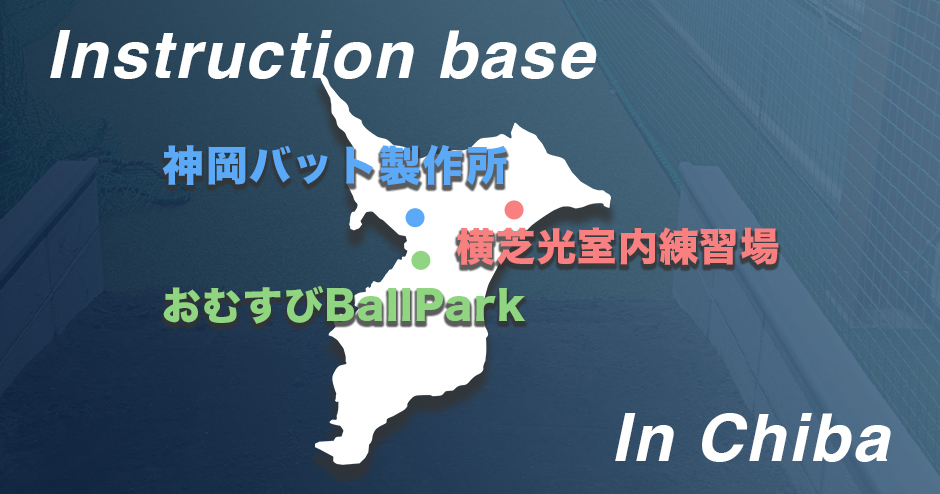 Instruction base

神岡バット製作所

横芝光室内練習場

おむすびBallPark

In Chiba